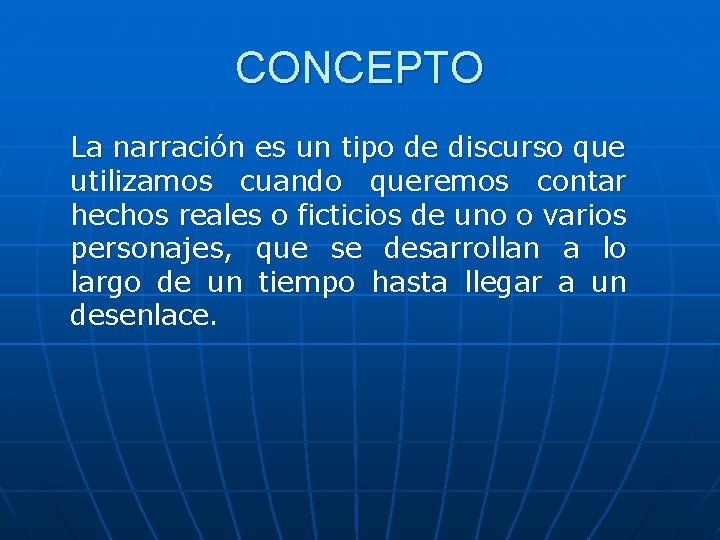 CONCEPTO

La narración es un tipo de discurso que utilizamos cuando queremos contar hechos reales o ficticios de uno o varios personajes, que se desarrollan a lo largo de un tiempo hasta llegar a un desenlace.